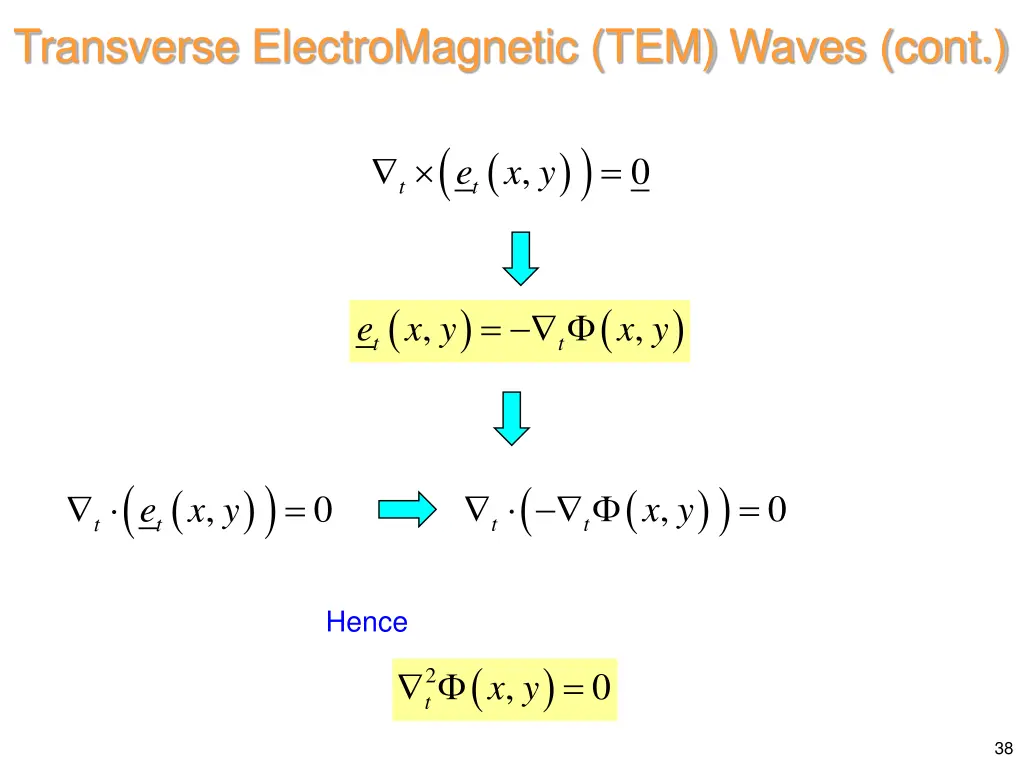 Transverse ElectroMagnetic (TEM) Waves (cont.)

$\nabla_t \times \left( \underline{e}_t (x, y) \right) = \underline{0}$

$\underline{e}_t (x, y) = -\nabla_t \Phi (x, y)$

$\nabla_t \cdot \left( \underline{e}_t (x, y) \right) = 0$

$\nabla_t \cdot \left( -\nabla_t \Phi (x, y) \right) = 0$

Hence

$\nabla_t^2 \Phi (x, y) = 0$

38